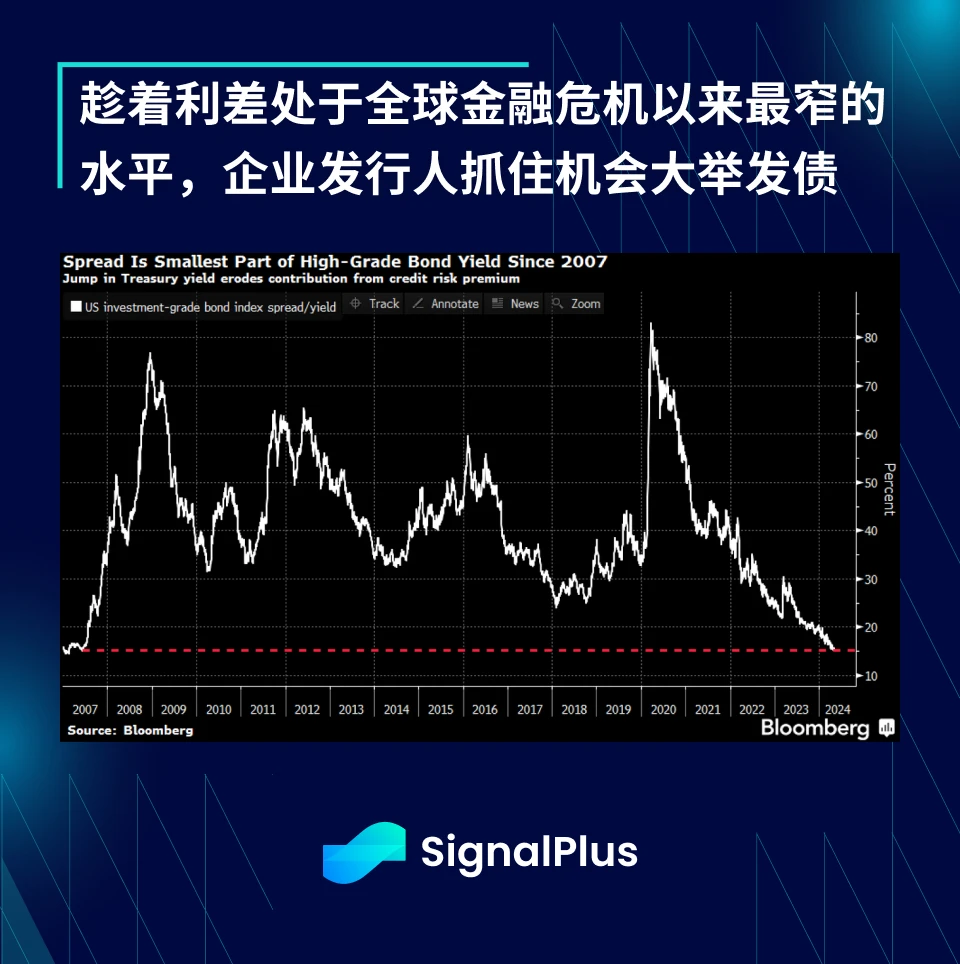 趁着利差处于全球金融危机以来最窄的水平，企业发行人抓住机会大举发债

Spread Is Smallest Part of High-Grade Bond Yield Since 2007
Jump in Treasury yield erodes contribution from credit risk premium

US investment-grade bond index spread/yield
Track
Annotate
News
Zoom

80
70
60
50
40
30
20
10
Percent

2007 2008 2009 2010 2011 2012 2013 2014 2015 2016 2017 2018 2019 2020 2021 2022 2023 2024

Source: Bloomberg
Bloomberg

SignalPlus